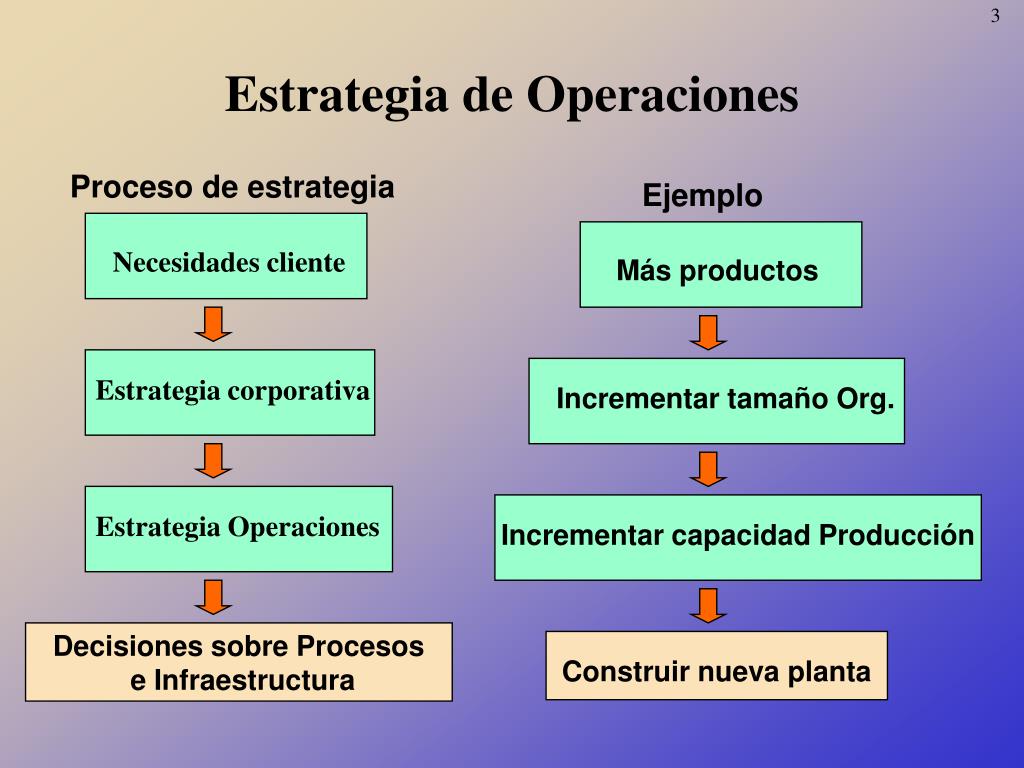 3

Estrategia de Operaciones

Proceso de estrategia

Necesidades cliente

Estrategia corporativa

Estrategia Operaciones

Decisiones sobre Procesos e Infraestructura

Ejemplo

Más productos

Incrementar tamaño Org.

Incrementar capacidad Producción

Construir nueva planta